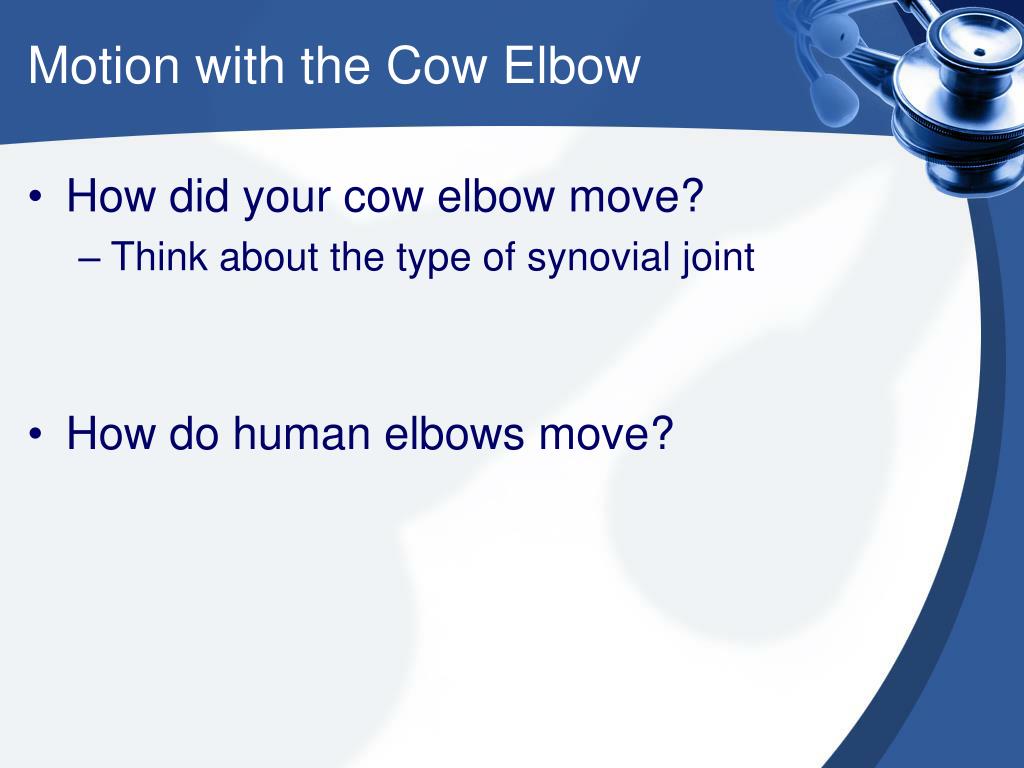 Motion with the Cow Elbow

• How did your cow elbow move?
– Think about the type of synovial joint

• How do human elbows move?